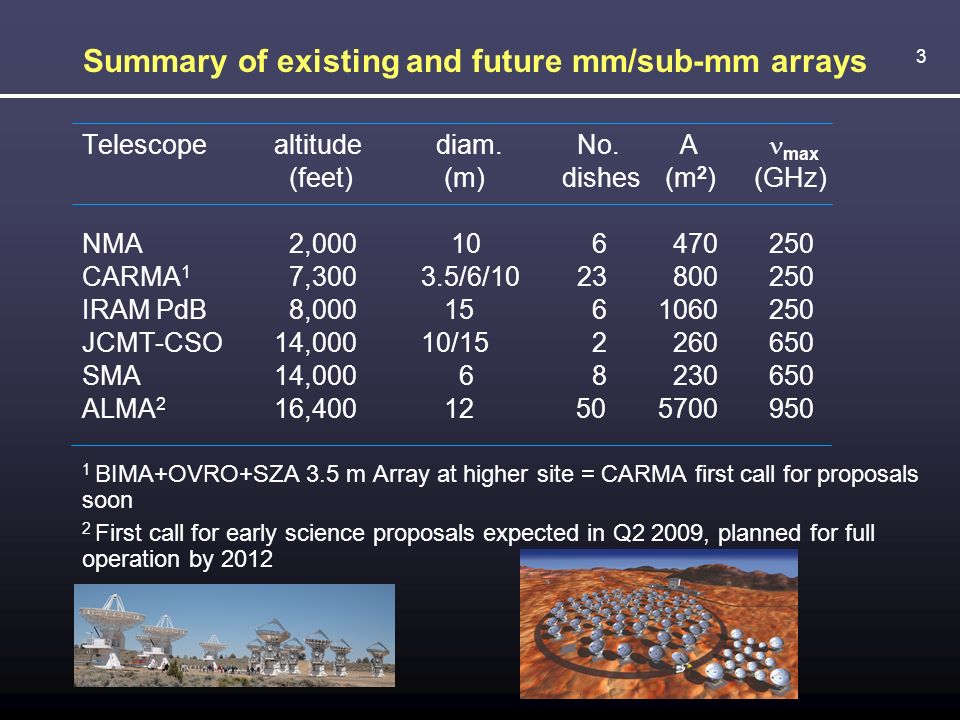 Summary of existing and future mm/sub-mm arrays

3

| Telescope | altitude (feet) | diam. (m) | No. dishes | A ($m^2$) | $\nu_{max}$ (GHz) |
|---|---|---|---|---|---|
| NMA | 2,000 | 10 | 6 | 470 | 250 |
| CARMA$^1$ | 7,300 | 3.5/6/10 | 23 | 800 | 250 |
| IRAM PdB | 8,000 | 15 | 6 | 1060 | 250 |
| JCMT-CSO | 14,000 | 10/15 | 2 | 260 | 650 |
| SMA | 14,000 | 6 | 8 | 230 | 650 |
| ALMA$^2$ | 16,400 | 12 | 50 | 5700 | 950 |

$^1$ BIMA+OVRO+SZA 3.5 m Array at higher site = CARMA first call for proposals soon

$^2$ First call for early science proposals expected in Q2 2009, planned for full operation by 2012